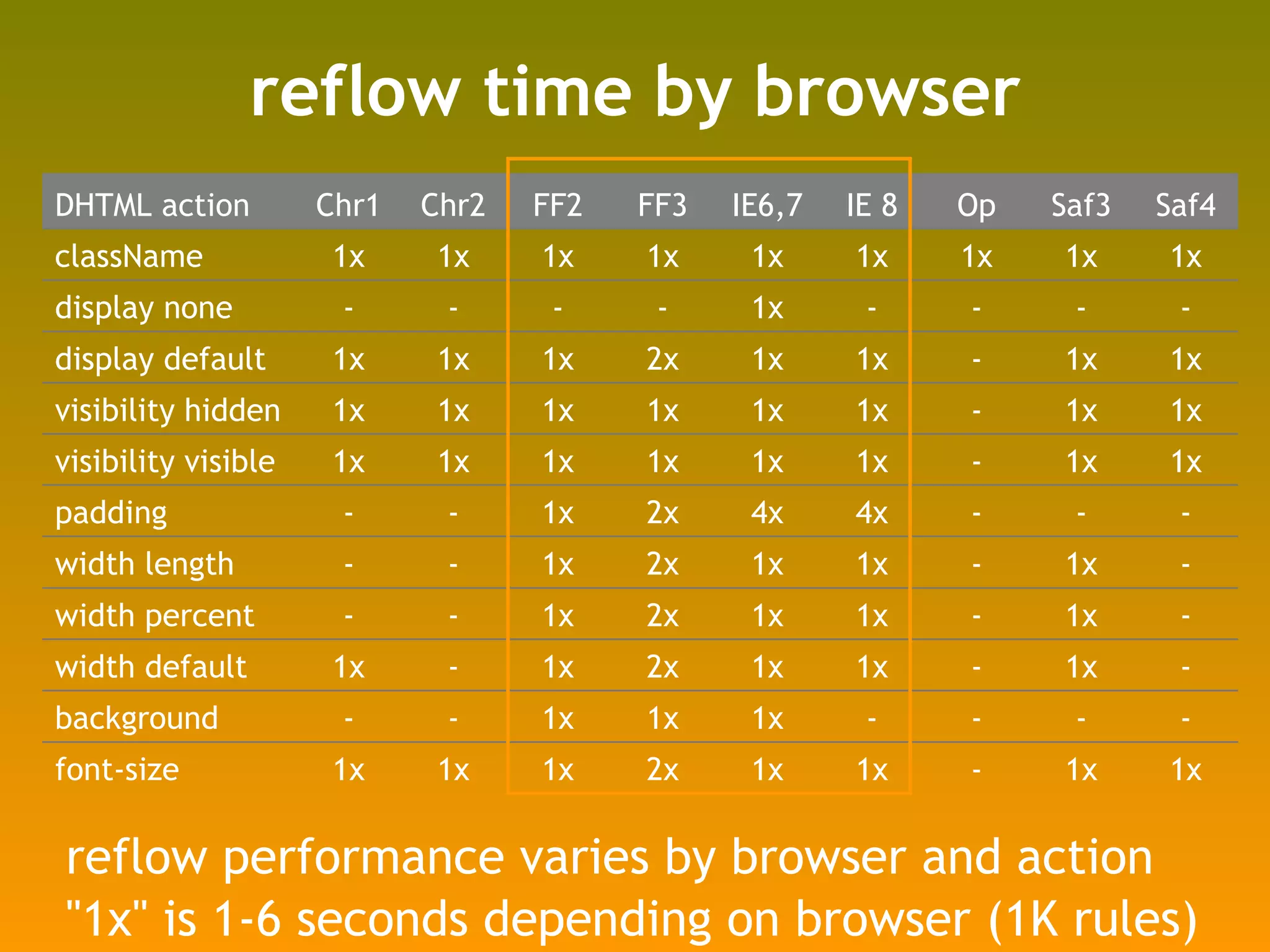 reflow time by browser

| DHTML action | Chr1 | Chr2 | FF2 | FF3 | IE6,7 | IE 8 | Op | Saf3 | Saf4 |
|---|---|---|---|---|---|---|---|---|---|
| className | 1x | 1x | 1x | 1x | 1x | 1x | 1x | 1x | 1x |
| display none | - | - | - | - | 1x | - | - | - | - |
| display default | 1x | 1x | 1x | 2x | 1x | 1x | - | 1x | 1x |
| visibility hidden | 1x | 1x | 1x | 1x | 1x | 1x | - | 1x | 1x |
| visibility visible | 1x | 1x | 1x | 1x | 1x | 1x | - | 1x | 1x |
| padding | - | - | 1x | 2x | 4x | 4x | - | - | - |
| width length | - | - | 1x | 2x | 1x | 1x | - | 1x | - |
| width percent | - | - | 1x | 2x | 1x | 1x | - | 1x | - |
| width default | 1x | - | 1x | 2x | 1x | 1x | - | 1x | - |
| background | - | - | 1x | 1x | 1x | - | - | - | - |
| font-size | 1x | 1x | 1x | 2x | 1x | 1x | - | 1x | 1x |

reflow performance varies by browser and action
"1x" is 1-6 seconds depending on browser (1K rules)